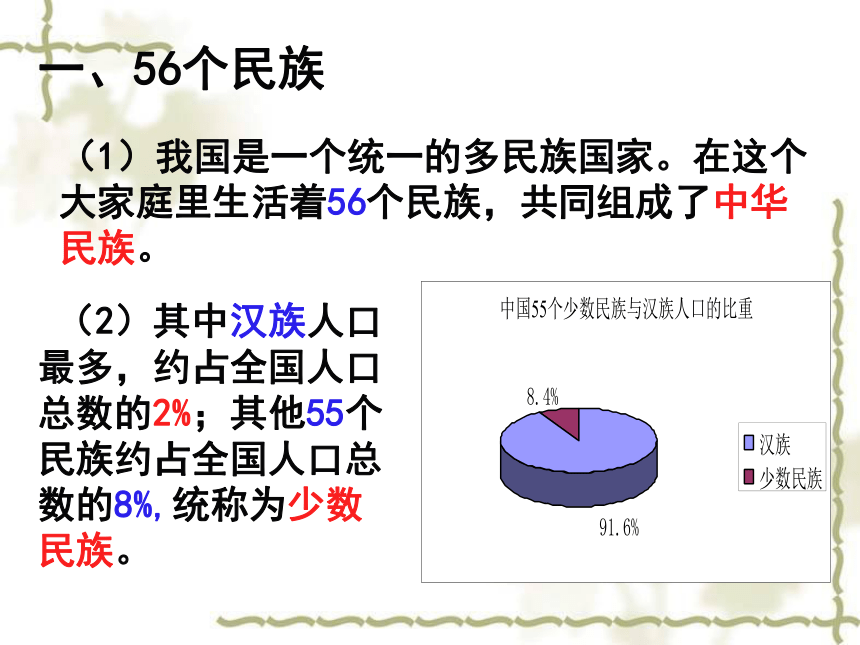 一、56个民族

（1）我国是一个统一的多民族国家。在这个大家庭里生活着56个民族，共同组成了中华民族。

（2）其中汉族人口最多，约占全国人口总数的2%；其他55个民族约占全国人口总数的8%，统称为少数民族。

中国55个少数民族与汉族人口的比重

8.4%

91.6%

汉族
少数民族